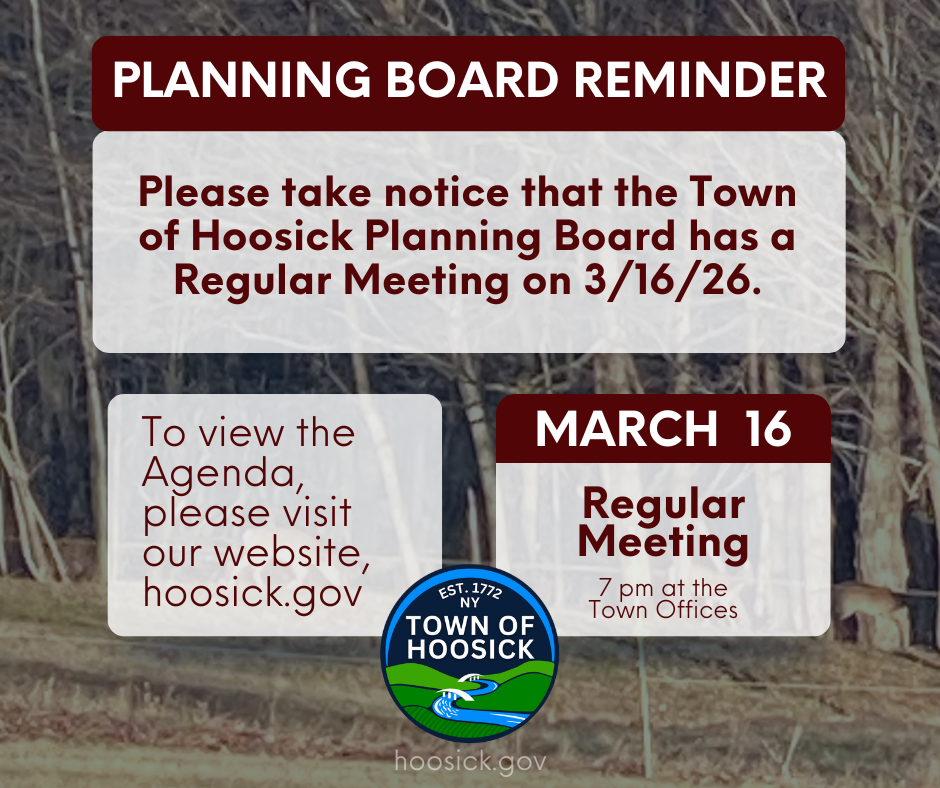 PLANNING BOARD REMINDER

Please take notice that the Town of Hoosick Planning Board has a Regular Meeting on 3/16/26.

To view the Agenda, please visit our website, hoosick.gov

MARCH 16

Regular Meeting

7 pm at the Town Offices

EST. 1772
NY
TOWN OF HOOSICK

hoosick.gov